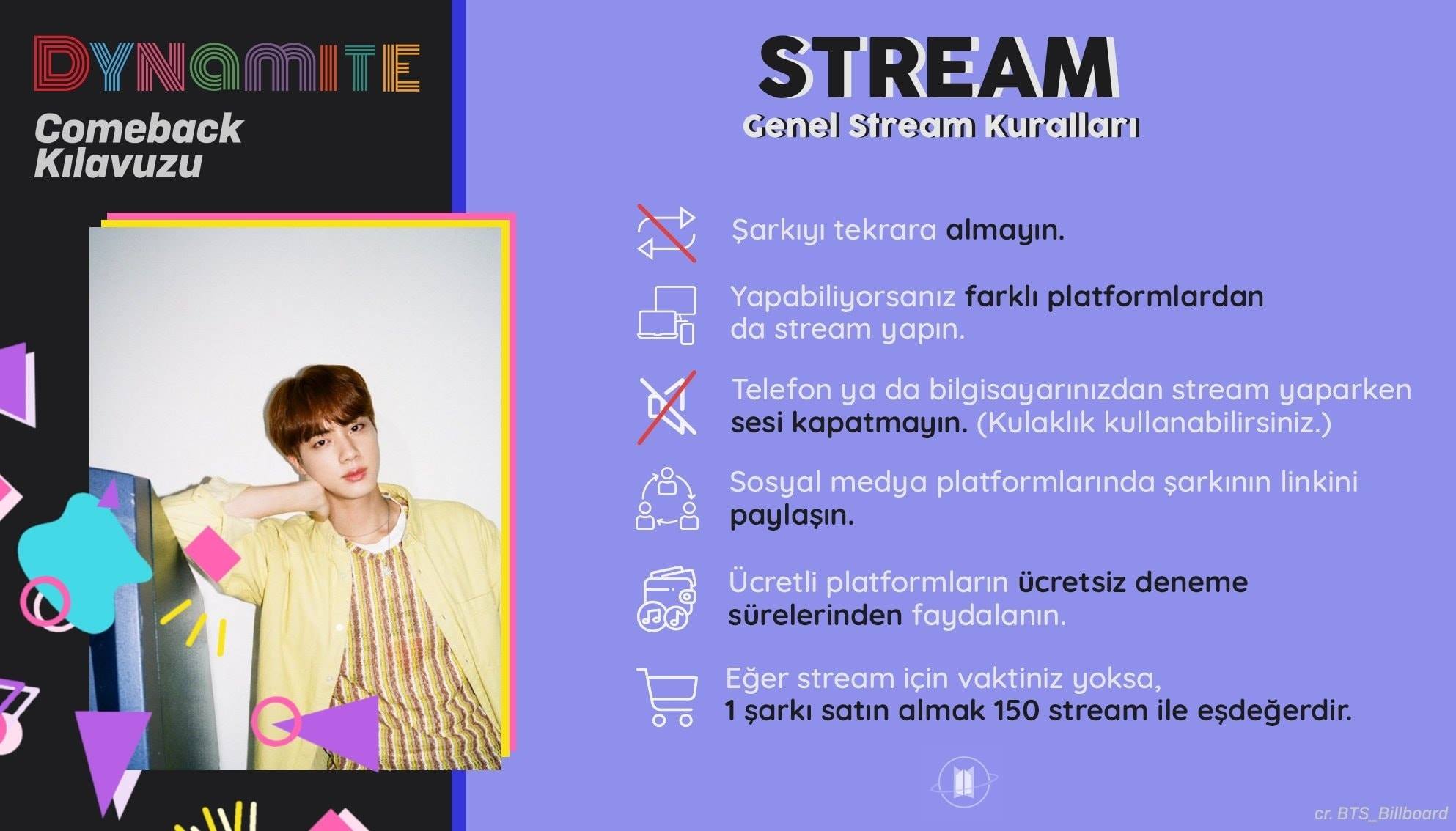 DYNAMITE

Comeback
Kılavuzu

STREAM
Genel Stream Kuralları

Şarkıyı tekrara almayın.

Yapabiliyorsanız farklı platformlardan da stream yapın.

Telefon ya da bilgisayarınızdan stream yaparken sesi kapatmayın. (Kulaklık kullanabilirsiniz.)

Sosyal medya platformlarında şarkının linkini paylaşın.

Ücretli platformların ücretsiz deneme sürelerinden faydalanın.

Eğer stream için vaktiniz yoksa,
1 şarkı satın almak 150 stream ile eşdeğerdir.

cr. BTS_Billboard